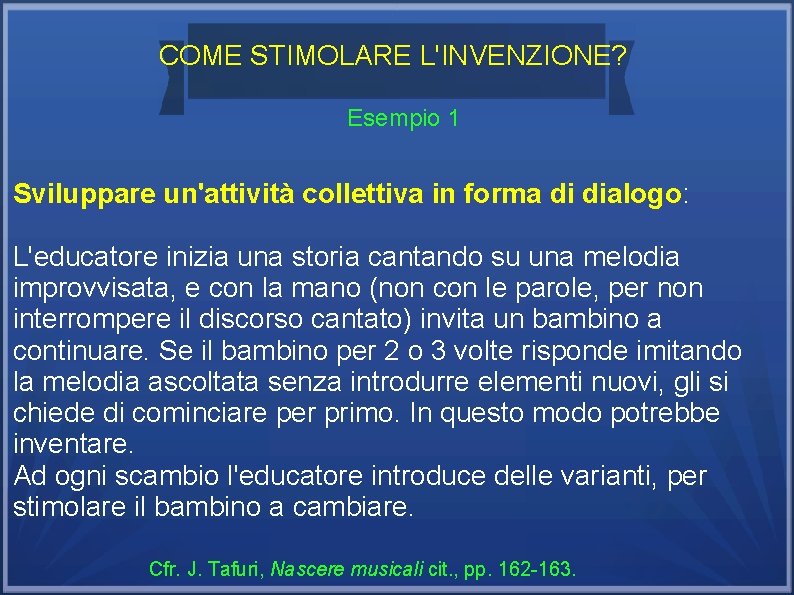 COME STIMOLARE L'INVENZIONE?

Esempio 1

Sviluppare un'attività collettiva in forma di dialogo:

L'educatore inizia una storia cantando su una melodia improvvisata, e con la mano (non con le parole, per non interrompere il discorso cantato) invita un bambino a continuare. Se il bambino per 2 o 3 volte risponde imitando la melodia ascoltata senza introdurre elementi nuovi, gli si chiede di cominciare per primo. In questo modo potrebbe inventare.
Ad ogni scambio l'educatore introduce delle varianti, per stimolare il bambino a cambiare.

Cfr. J. Tafuri, Nascere musicali cit., pp. 162-163.